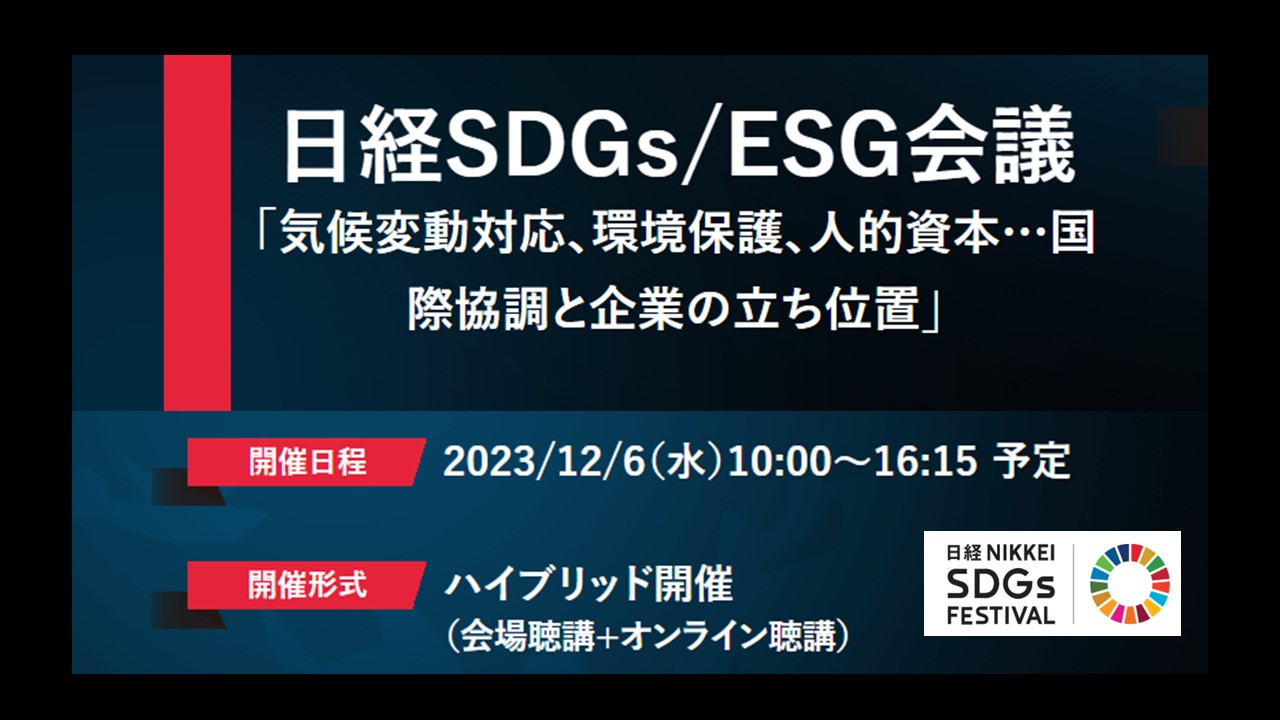 日経SDGs/ESG会議

「気候変動対応、環境保護、人的資本…国際協調と企業の立ち位置」

開催日程 2023/12/6（水）10:00～16:15 予定

開催形式 ハイブリッド開催
（会場聴講+オンライン聴講）

日経 NIKKEI
SDGs
FESTIVAL